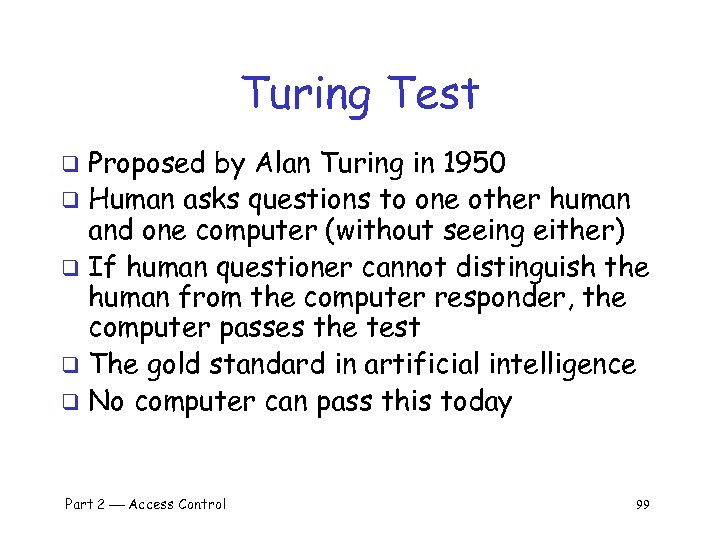 Turing Test

❑ Proposed by Alan Turing in 1950
❑ Human asks questions to one other human and one computer (without seeing either)
❑ If human questioner cannot distinguish the human from the computer responder, the computer passes the test
❑ The gold standard in artificial intelligence
❑ No computer can pass this today

Part 2 — Access Control

99